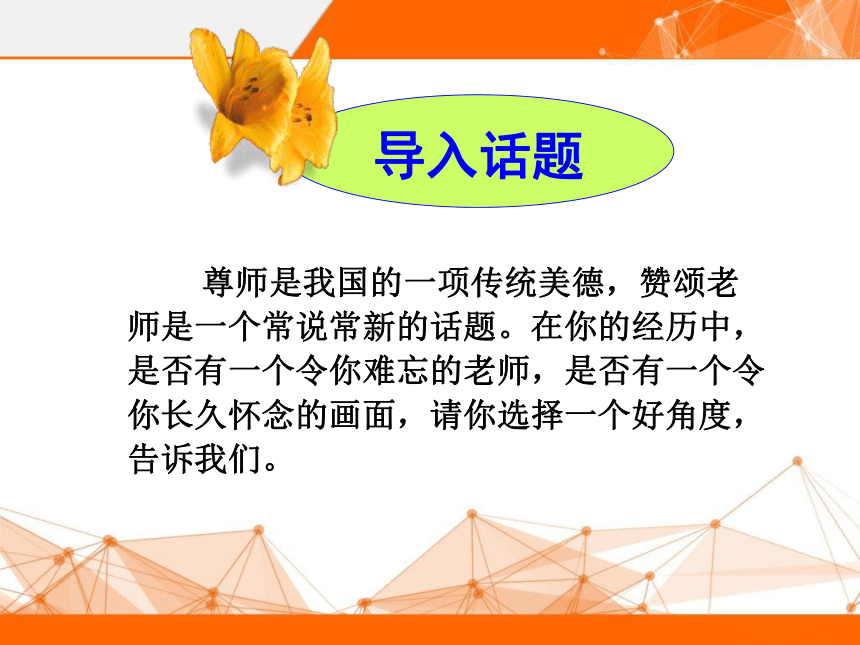 导入话题

尊师是我国的一项传统美德，赞颂老师是一个常说常新的话题。在你的经历中，是否有一个令你难忘的老师，是否有一个令你长久怀念的画面，请你选择一个好角度，告诉我们。